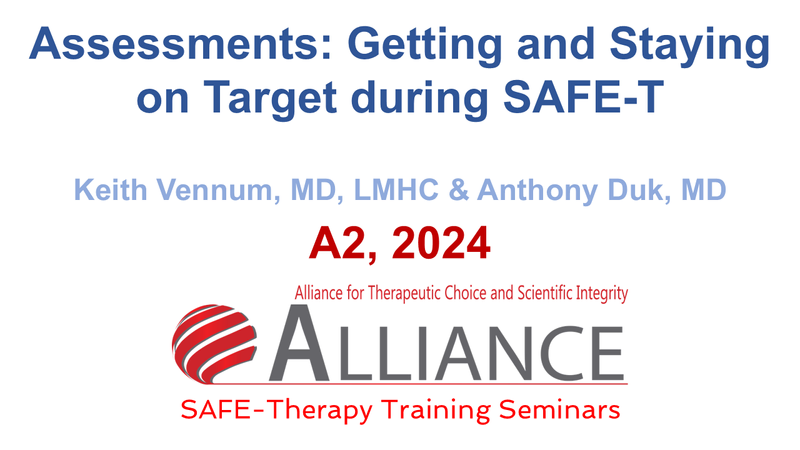 Assessments: Getting and Staying on Target during SAFE-T

Keith Vennum, MD, LMHC & Anthony Duk, MD

A2, 2024

Alliance for Therapeutic Choice and Scientific Integrity

ALLIANCE

SAFE-Therapy Training Seminars